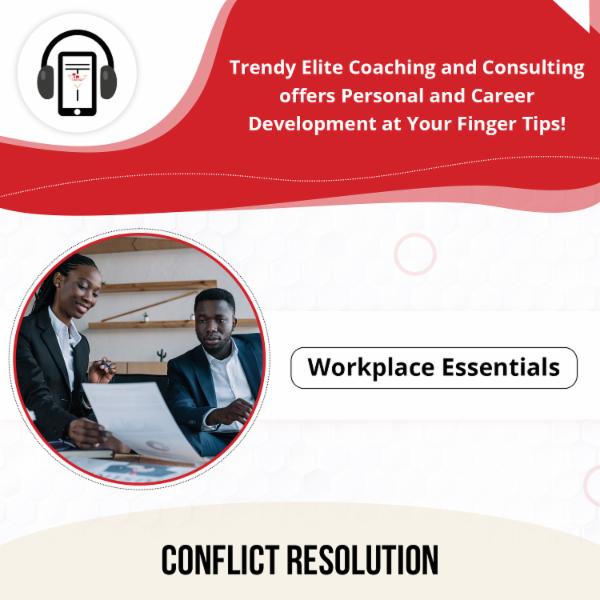 Trendy Elite Coaching and Consulting offers Personal and Career Development at Your Finger Tips!

Workplace Essentials

CONFLICT RESOLUTION